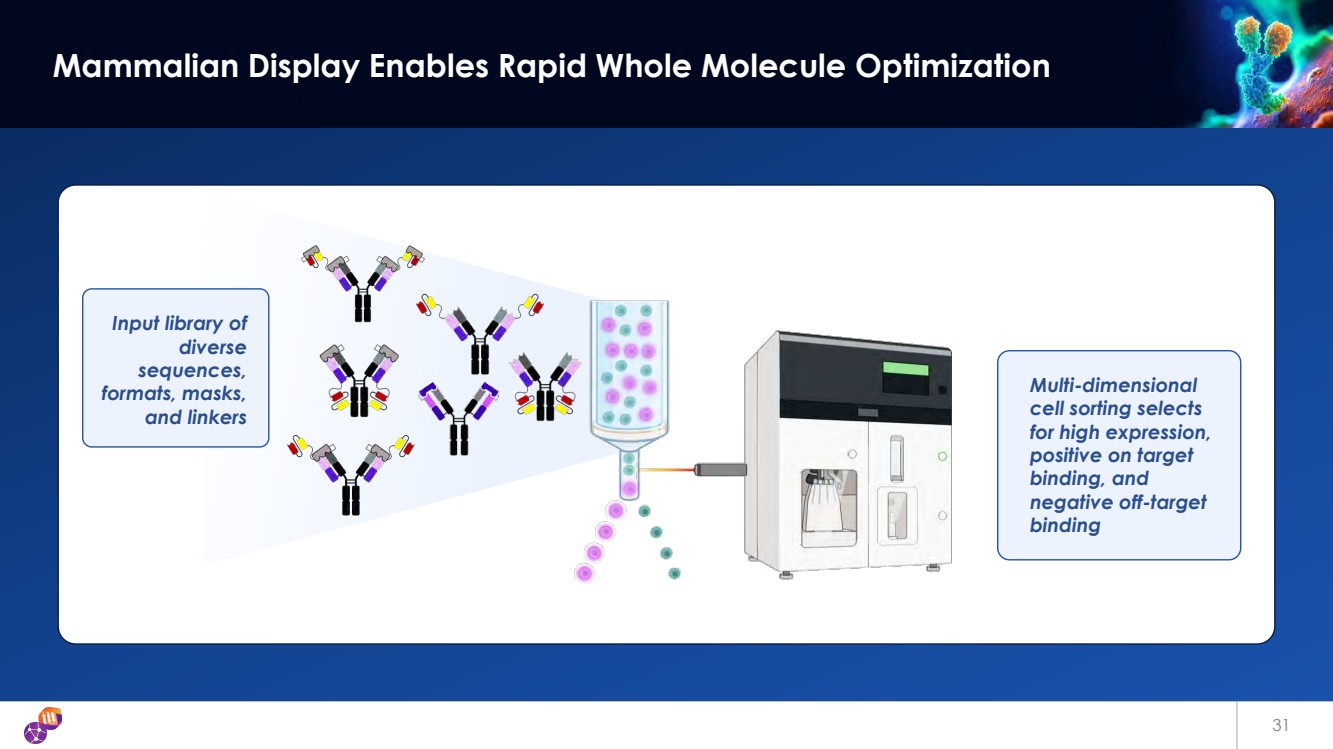 Mammalian Display Enables Rapid Whole Molecule Optimization

Input library of diverse sequences, formats, masks, and linkers

Multi-dimensional cell sorting selects for high expression, positive on target binding, and negative off-target binding

31